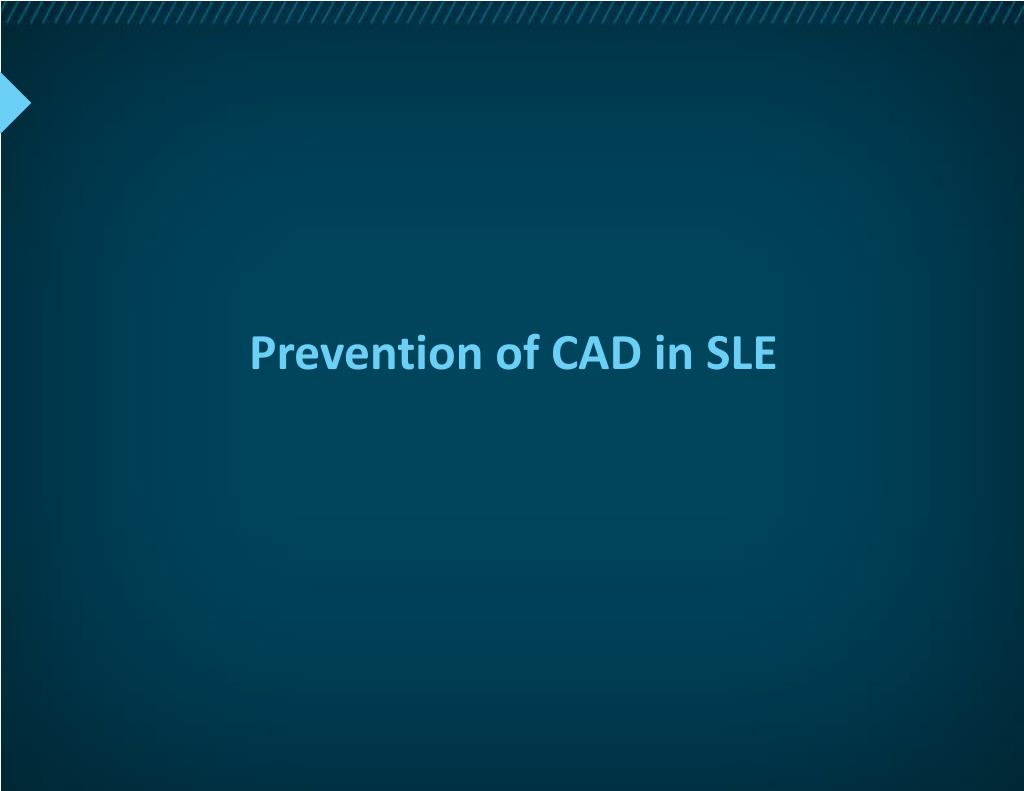 Prevention of CAD in SLE